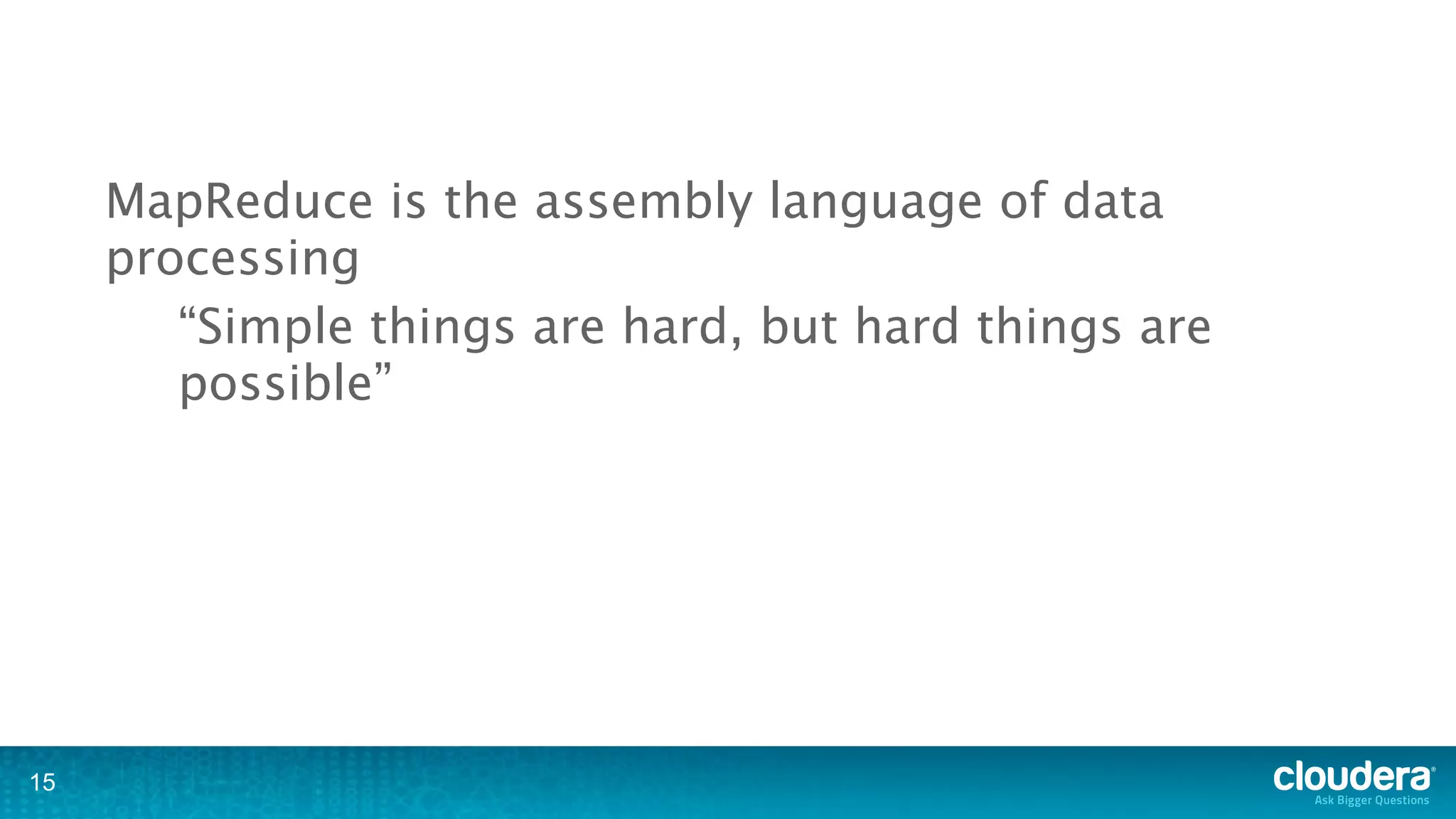 MapReduce is the assembly language of data processing

“Simple things are hard, but hard things are possible”

15

cloudera®
Ask Bigger Questions